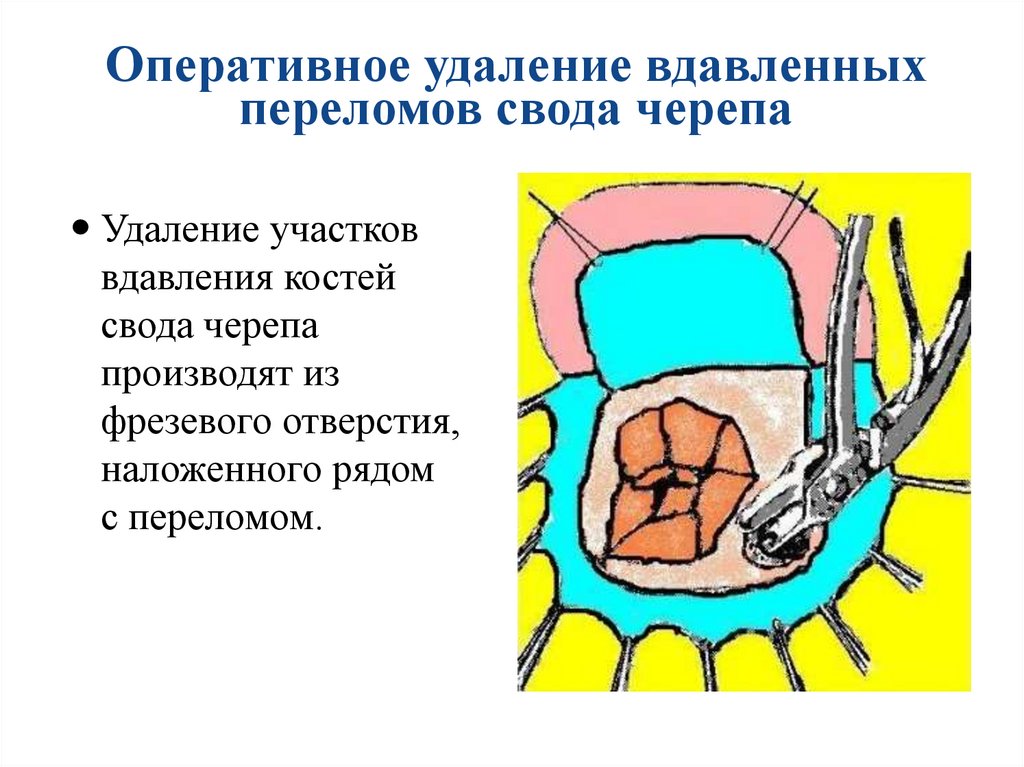 Оперативное удаление вдавленных переломов свода черепа

• Удаление участков вдавления костей свода черепа производят из фрезевого отверстия, наложенного рядом с переломом.